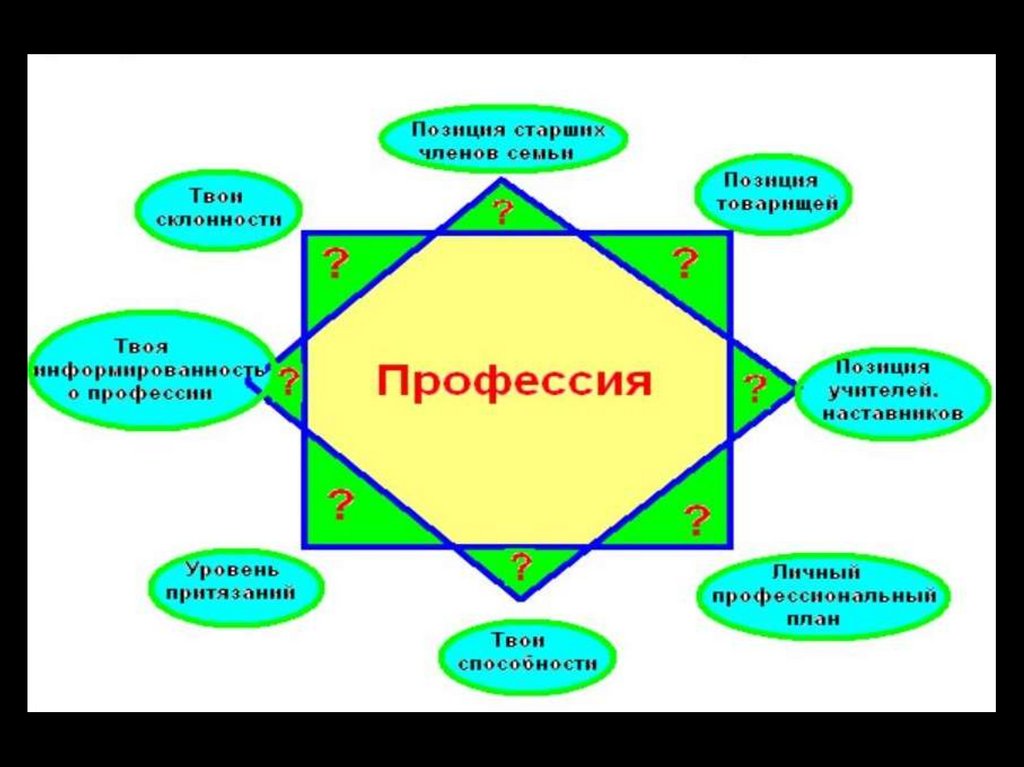 Позиция старших членов семьи

Твои склонности

Позиция товарищей

?

?

?

Твоя информированность о профессии

?

Профессия

?

Позиция учителей, наставников

?

?

?

Уровень притязаний

Личный профессиональный план

Твои способности